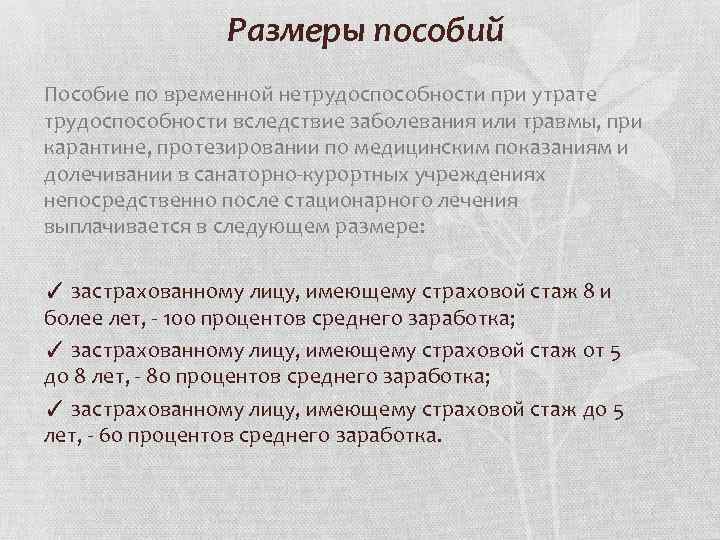 Размеры пособий

Пособие по временной нетрудоспособности при утрате трудоспособности вследствие заболевания или травмы, при карантине, протезировании по медицинским показаниям и долечивании в санаторно-курортных учреждениях непосредственно после стационарного лечения выплачивается в следующем размере:

✓ застрахованному лицу, имеющему страховой стаж 8 и более лет, - 100 процентов среднего заработка;

✓ застрахованному лицу, имеющему страховой стаж от 5 до 8 лет, - 80 процентов среднего заработка;

✓ застрахованному лицу, имеющему страховой стаж до 5 лет, - 60 процентов среднего заработка.